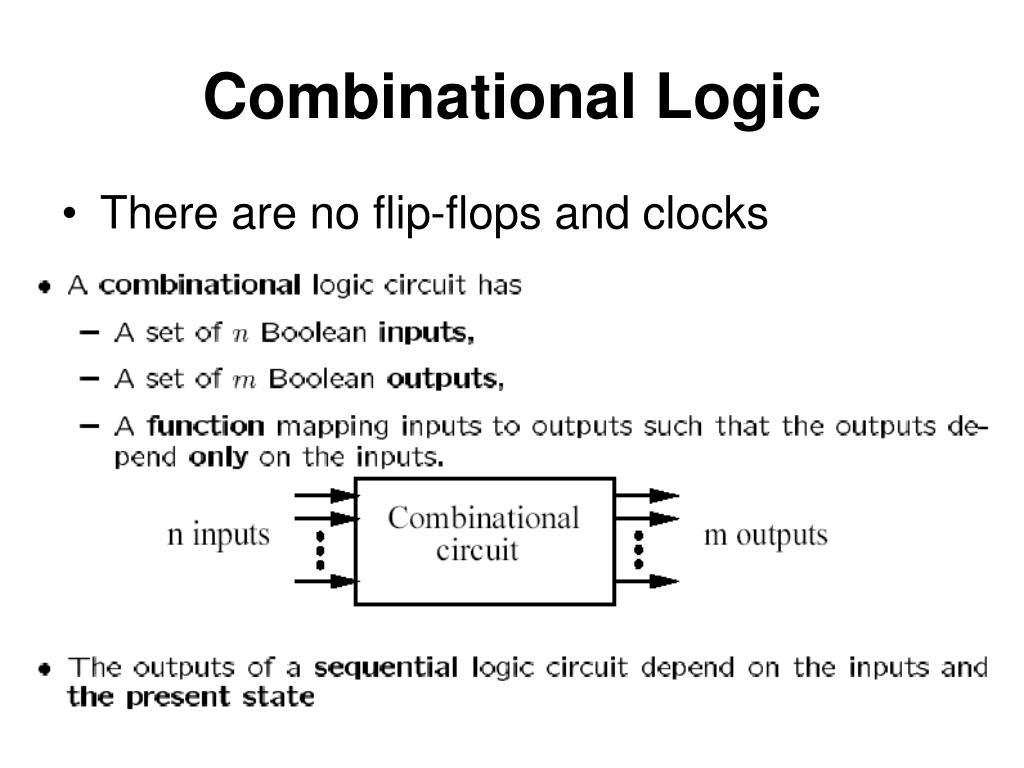 Combinational Logic

• There are no flip-flops and clocks

• A combinational logic circuit has

– A set of $n$ Boolean inputs,

– A set of $m$ Boolean outputs,

– A function mapping inputs to outputs such that the outputs depend only on the inputs.

n inputs

Combinational circuit

m outputs

• The outputs of a sequential logic circuit depend on the inputs and the present state